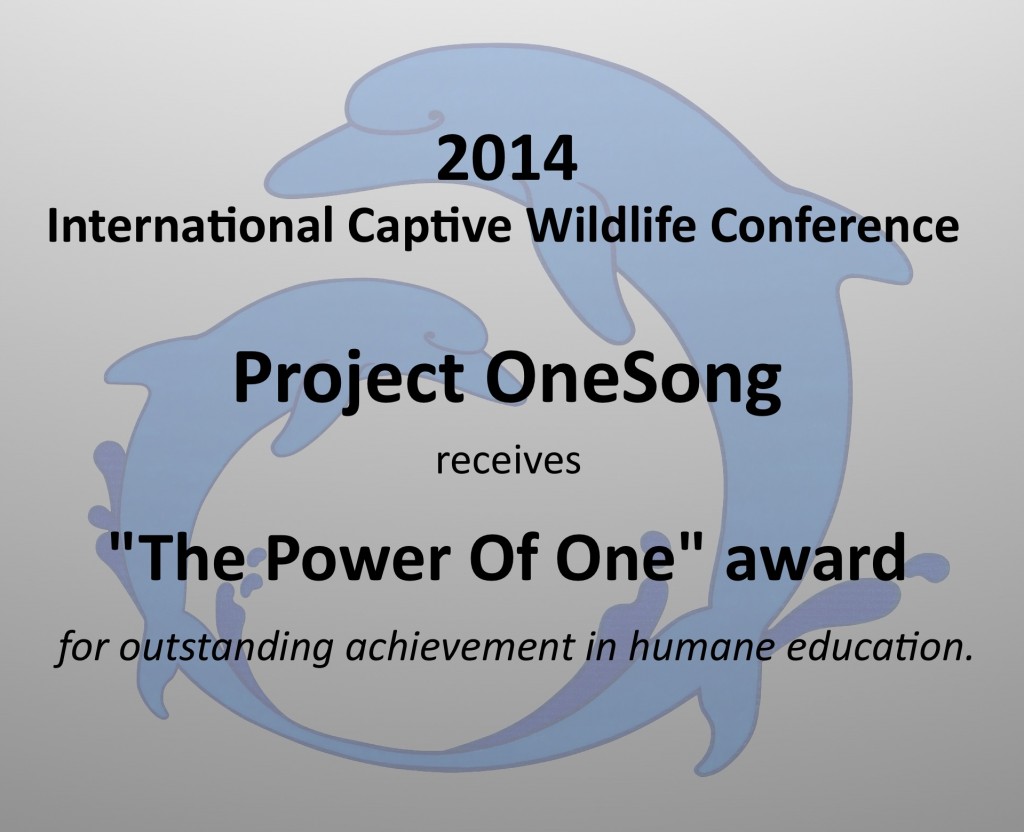 2014
International Captive Wildlife Conference

Project OneSong

receives

"The Power Of One" award

for outstanding achievement in humane education.